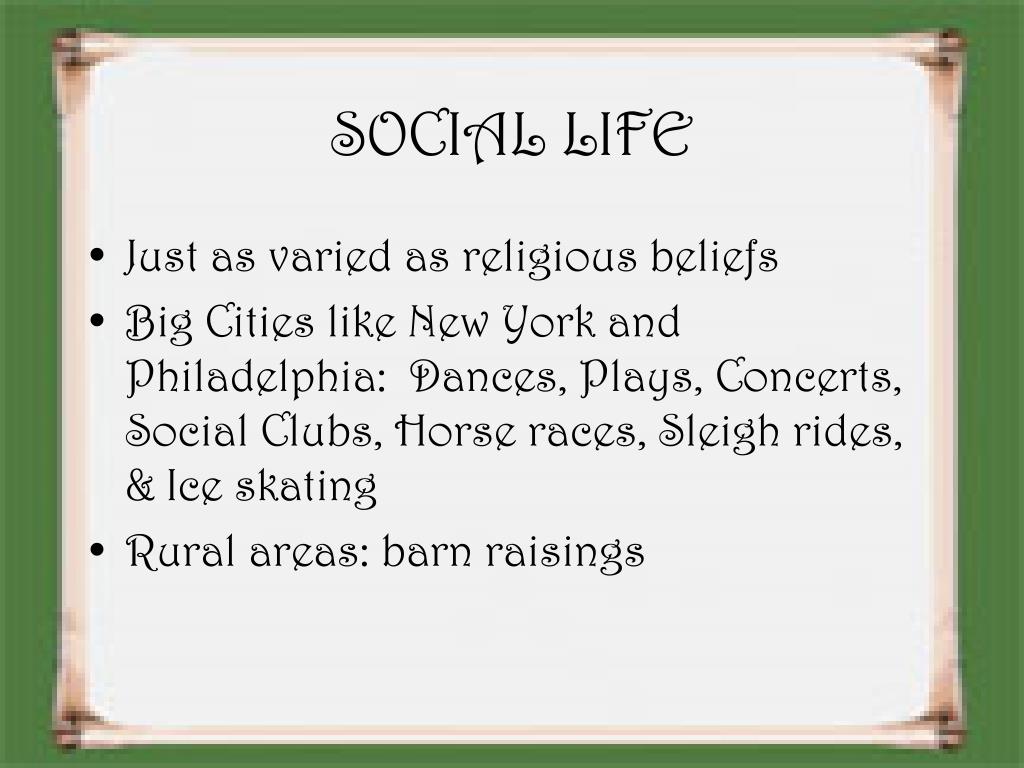 SOCIAL LIFE

• Just as varied as religious beliefs
• Big Cities like New York and Philadelphia: Dances, Plays, Concerts, Social Clubs, Horse races, Sleigh rides, & Ice skating
• Rural areas: barn raisings